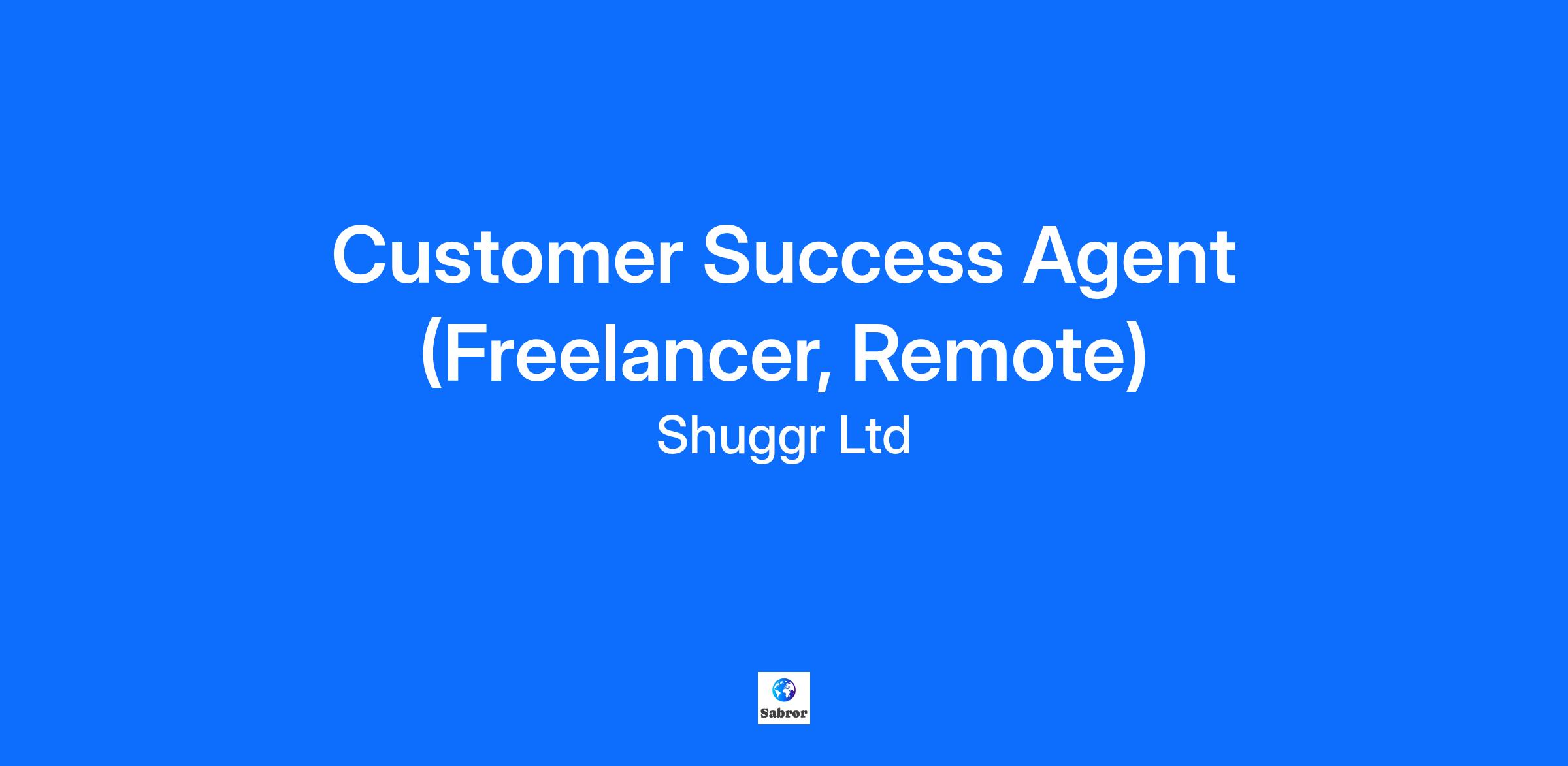 Customer Success Agent (Freelancer, Remote)

Shuggr Ltd

Sabror